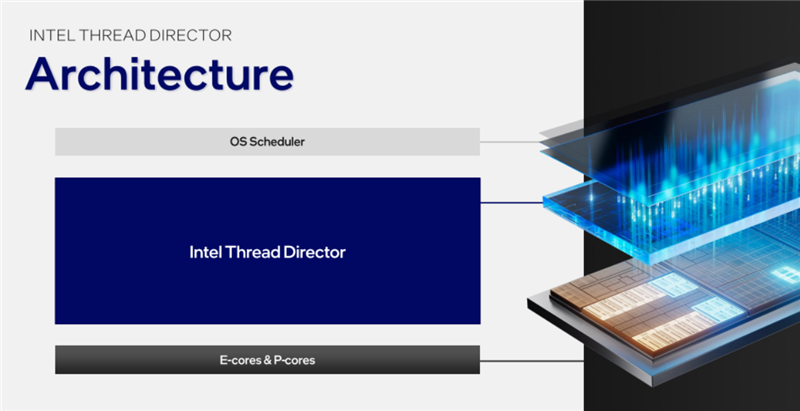 INTEL THREAD DIRECTOR
Architecture

OS Scheduler

Intel Thread Director

E-cores & P-cores